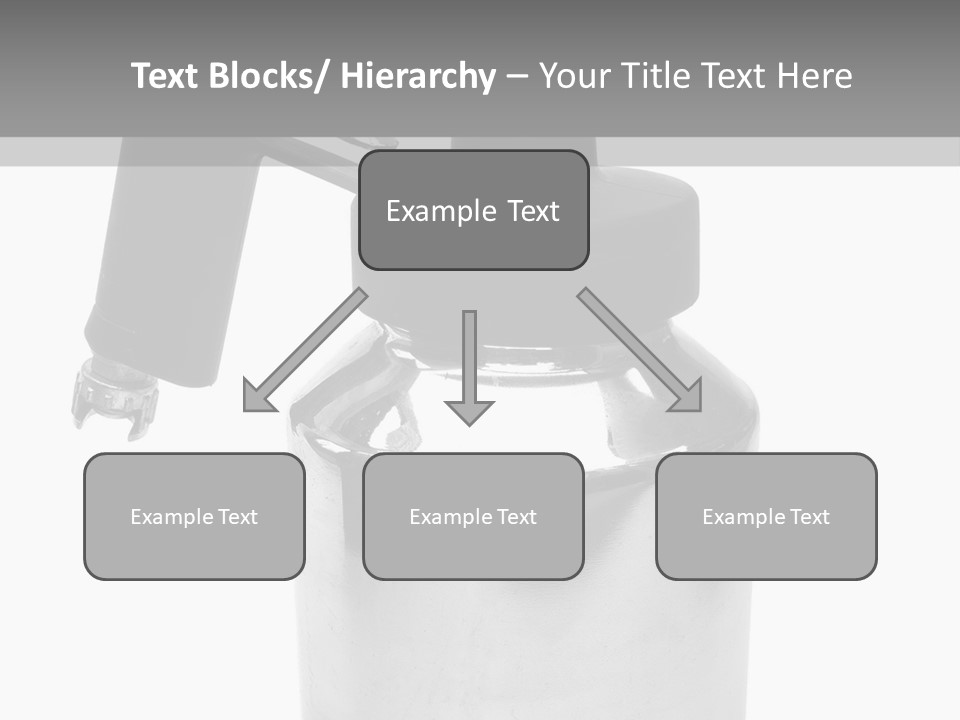 Text Blocks/ Hierarchy – Your Title Text Here

Example Text

Example Text

Example Text

Example Text